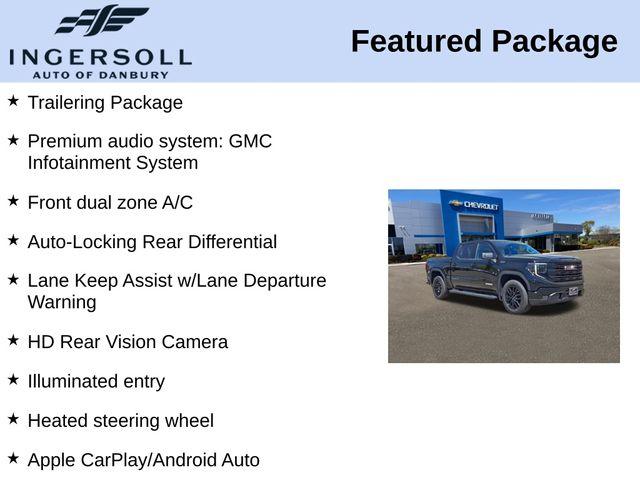 INGERSOLL
AUTO OF DANBURY

Featured Package

★ Trailering Package

★ Premium audio system: GMC Infotainment System

★ Front dual zone A/C

★ Auto-Locking Rear Differential

★ Lane Keep Assist w/Lane Departure Warning

★ HD Rear Vision Camera

★ Illuminated entry

★ Heated steering wheel

★ Apple CarPlay/Android Auto

CHEVROLET